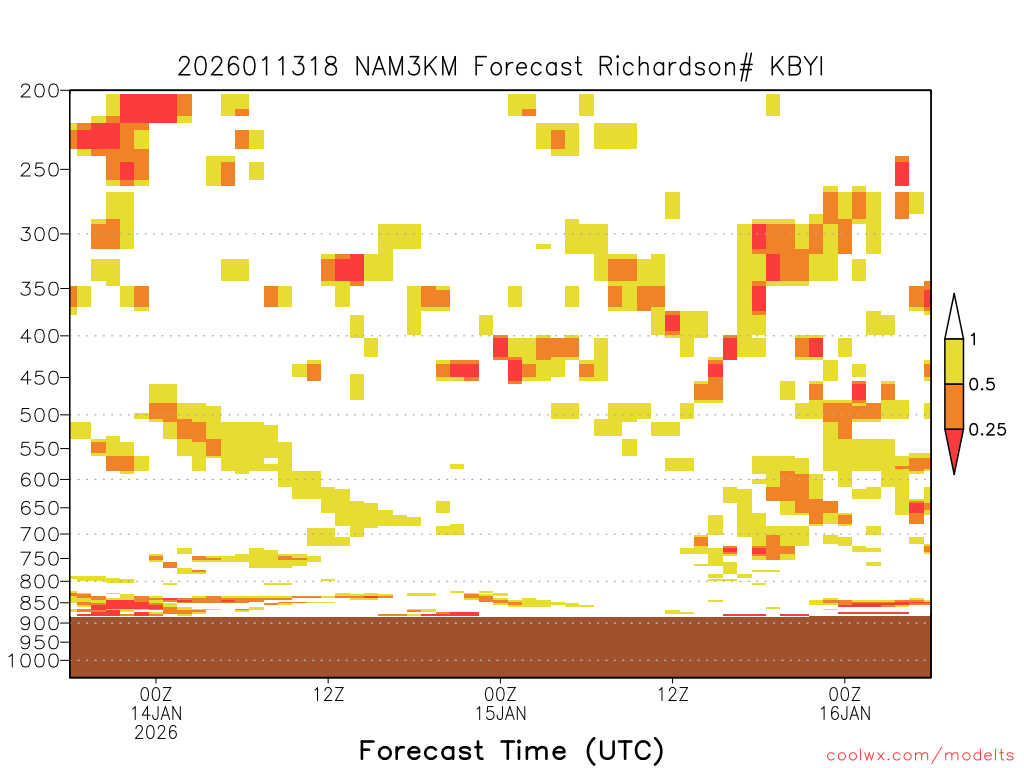 2026011318 NAM3KM Forecast Richardson# KBYI

200
250
300
350
400
450
500
550
600
650
700
750
800
850
900
950
1000

1
0.5
0.25

00Z
14JAN
2026
12Z
00Z
15JAN
12Z
00Z
16JAN

Forecast Time (UTC)

coolwx.com/modelts